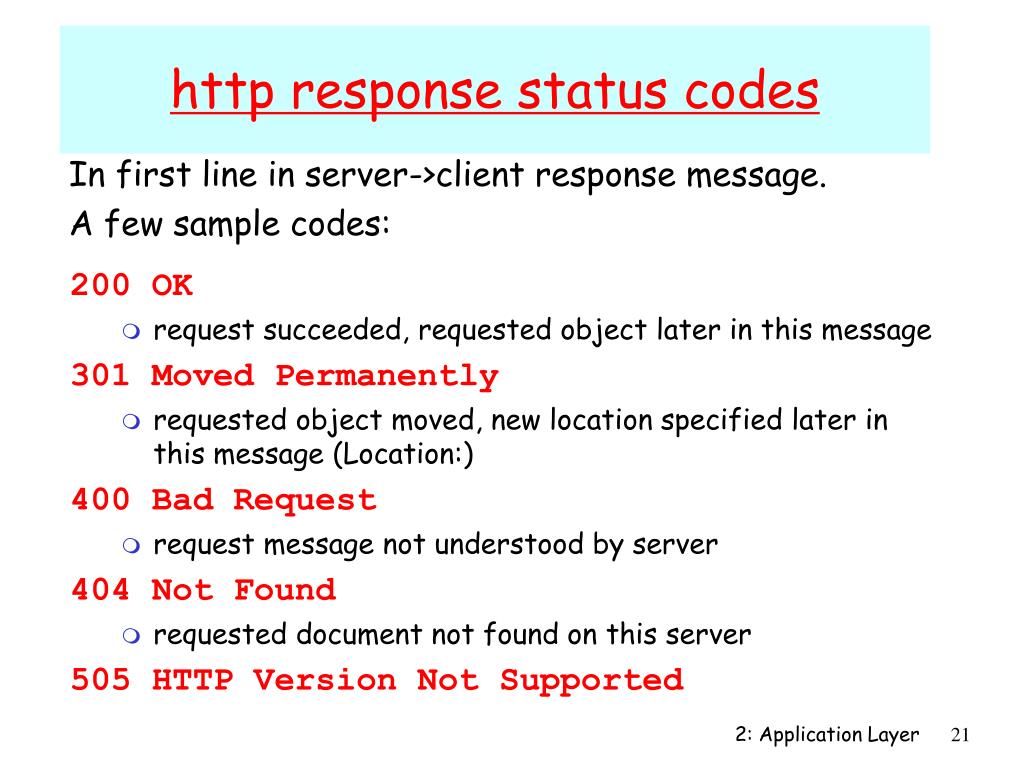 http response status codes

In first line in server->client response message.
A few sample codes:

200 OK

request succeeded, requested object later in this message

301 Moved Permanently

requested object moved, new location specified later in this message (Location:)

400 Bad Request

request message not understood by server

404 Not Found

requested document not found on this server

505 HTTP Version Not Supported

2: Application Layer 21